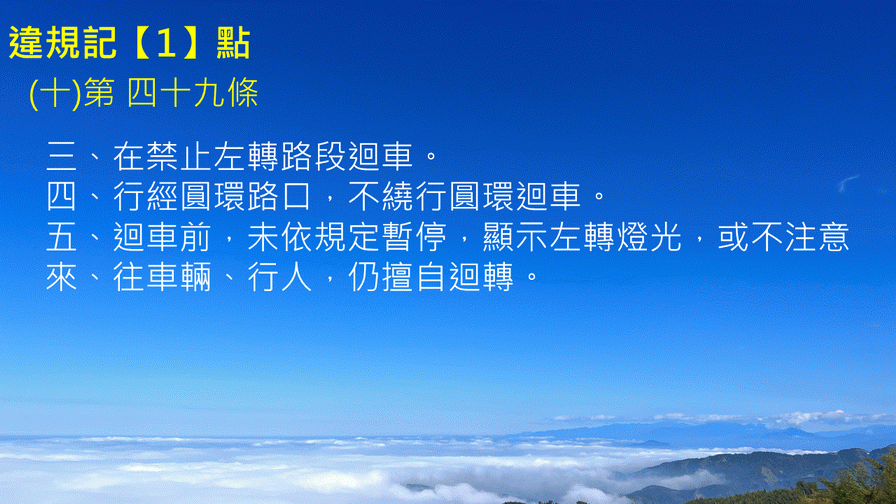 違規記【1】點

(十)第 四十九條

三、在禁止左轉路段迴車。
四、行經圓環路口，不繞行圓環迴車。
五、迴車前，未依規定暫停，顯示左轉燈光，或不注意來、往車輛、行人，仍擅自迴轉。